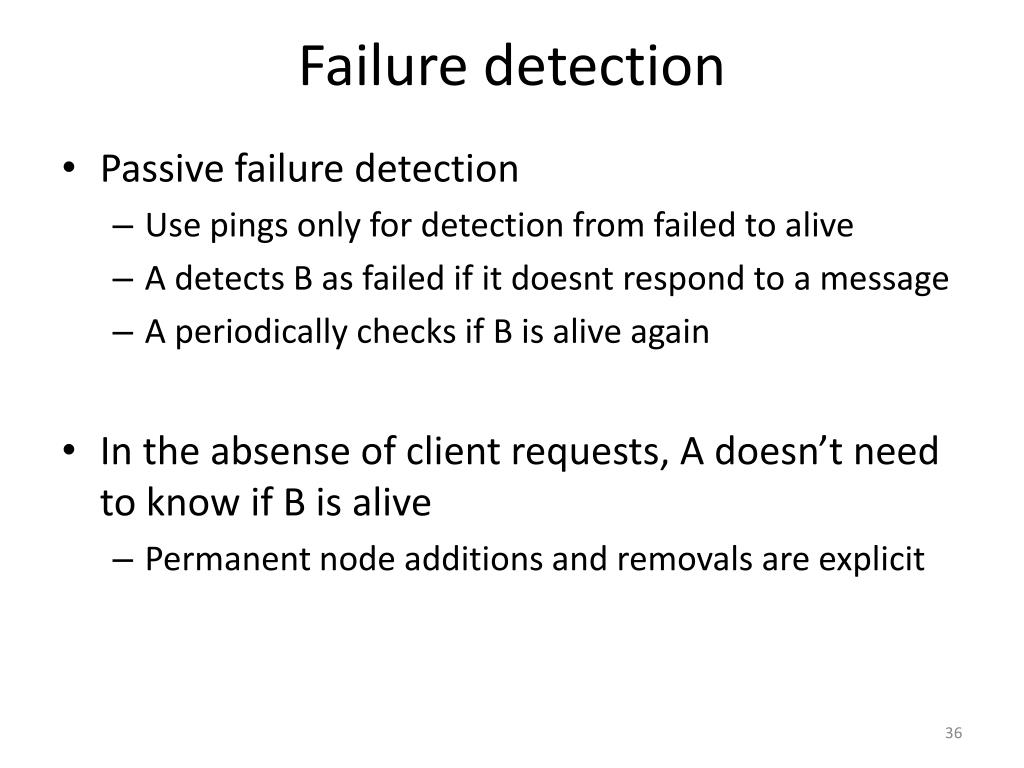 Failure detection

• Passive failure detection
– Use pings only for detection from failed to alive
– A detects B as failed if it doesnt respond to a message
– A periodically checks if B is alive again

• In the absense of client requests, A doesn’t need to know if B is alive
– Permanent node additions and removals are explicit

36